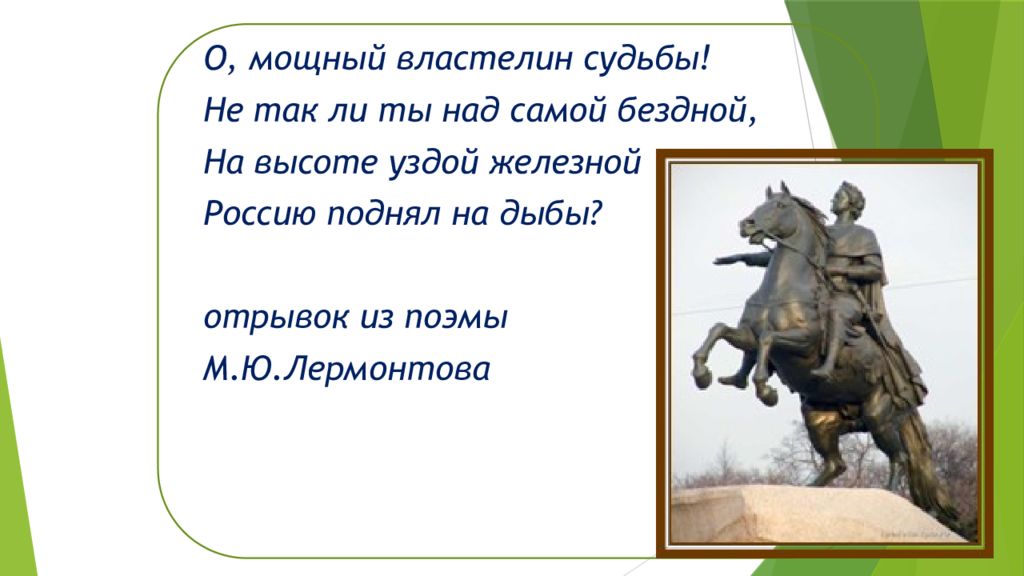 О, мощный властелин судьбы!
Не так ли ты над самой бездной,
На высоте уздой железной
Россию поднял на дыбы?

отрывок из поэмы
М.Ю.Лермонтова